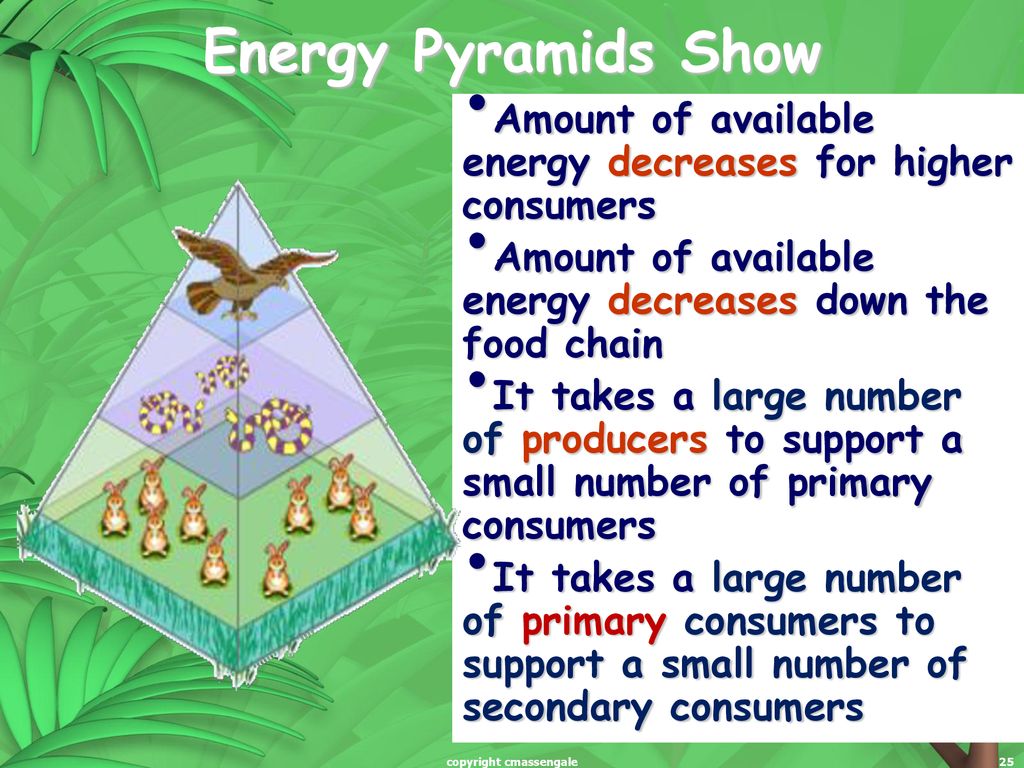 Energy Pyramids Show

•Amount of available energy decreases for higher consumers

•Amount of available energy decreases down the food chain

•It takes a large number of producers to support a small number of primary consumers

•It takes a large number of primary consumers to support a small number of secondary consumers

copyright cmassengale

25